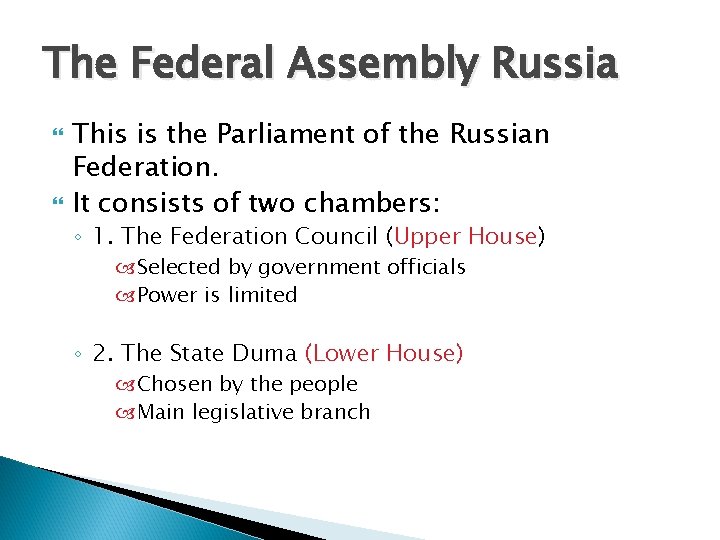 The Federal Assembly Russia

This is the Parliament of the Russian Federation.

It consists of two chambers:

1. The Federation Council (Upper House)

Selected by government officials

Power is limited

2. The State Duma (Lower House)

Chosen by the people

Main legislative branch